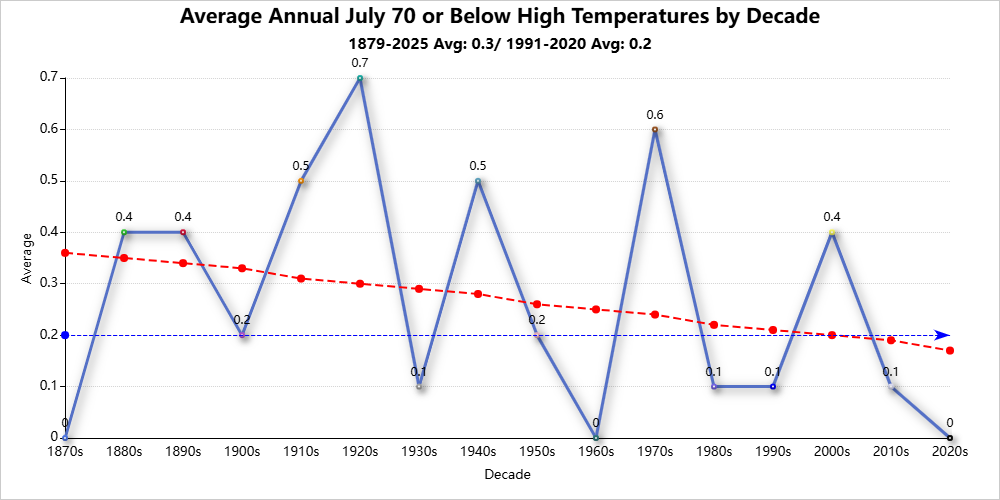 Average Annual July 70 or Below High Temperatures by Decade

1879-2025 Avg: 0.3/ 1991-2020 Avg: 0.2

Average

0.7
0.6
0.5
0.4
0.3
0.2
0.1
0

0
0.4
0.4
0.2
0.5
0.7
0.1
0.5
0.2
0
0.6
0.1
0.1
0.4
0.1
0

1870s 1880s 1890s 1900s 1910s 1920s 1930s 1940s 1950s 1960s 1970s 1980s 1990s 2000s 2010s 2020s

Decade